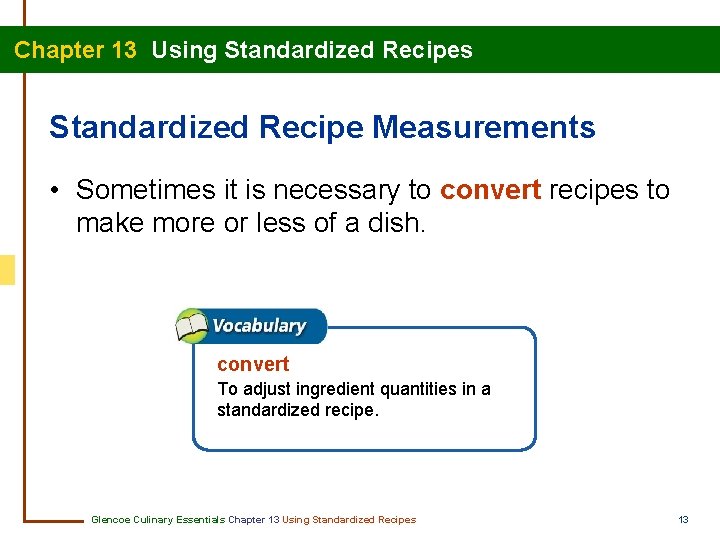 Chapter 13 Using Standardized Recipes

Standardized Recipe Measurements

• Sometimes it is necessary to convert recipes to make more or less of a dish.

Vocabulary

convert

To adjust ingredient quantities in a standardized recipe.

Glencoe Culinary Essentials Chapter 13 Using Standardized Recipes

13